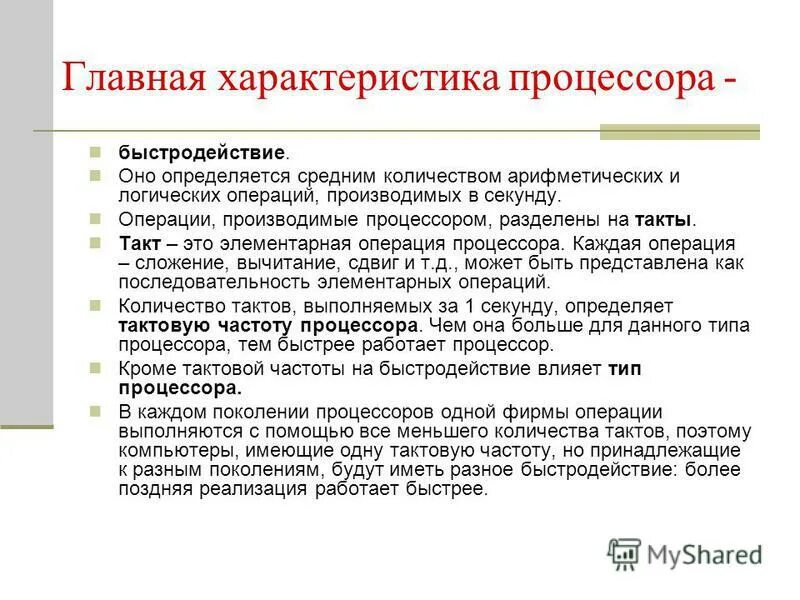 Главная характеристика процессора -

быстродействие.

Оно определяется средним количеством арифметических и логических операций, производимых в секунду.

Операции, производимые процессором, разделены на такты.

Такт – это элементарная операция процессора. Каждая операция – сложение, вычитание, сдвиг и т.д., может быть представлена как последовательность элементарных операций.

Количество тактов, выполняемых за 1 секунду, определяет тактовую частоту процессора. Чем она больше для данного типа процессора, тем быстрее работает процессор.

Кроме тактовой частоты на быстродействие влияет тип процессора.

В каждом поколении процессоров одной фирмы операции выполняются с помощью все меньшего количества тактов, поэтому компьютеры, имеющие одну тактовую частоту, но принадлежащие к разным поколениям, будут иметь разное быстродействие: более поздняя реализация работает быстрее.

MyShared